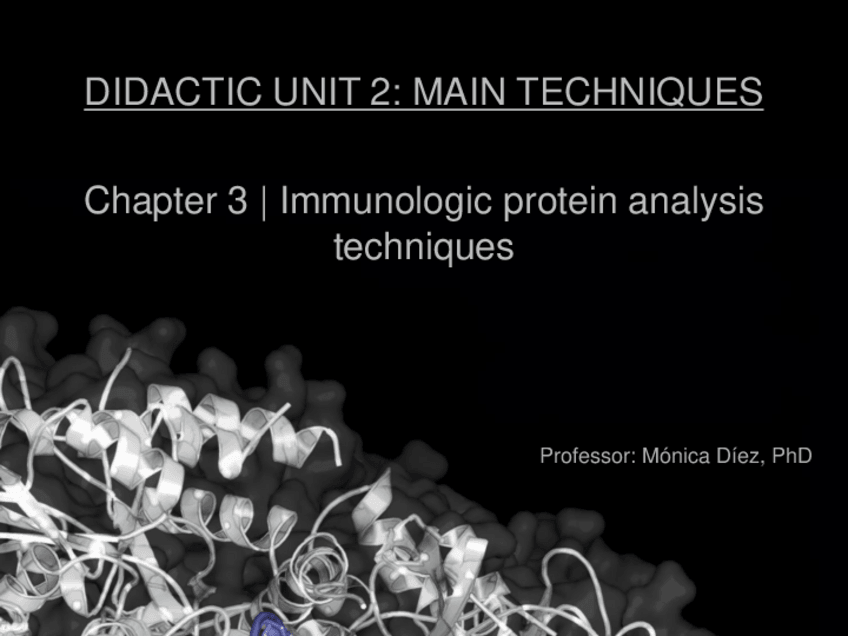 DIDACTIC UNIT 2: MAIN TECHNIQUES

Chapter 3 | Immunologic protein analysis techniques

Professor: Mónica Díez, PhD